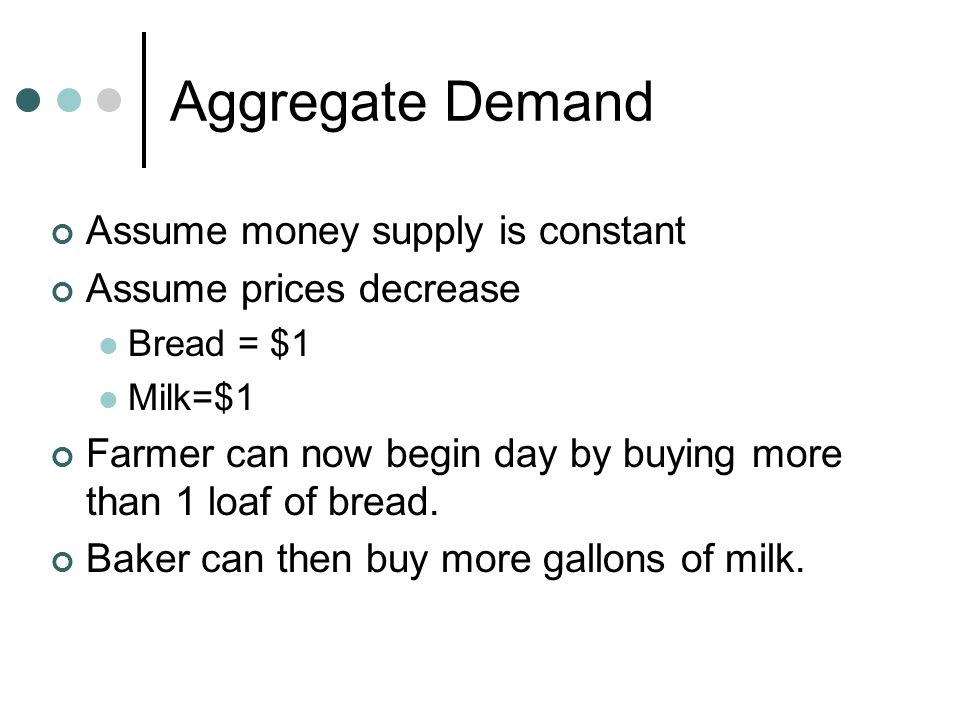 Aggregate Demand

Assume money supply is constant

Assume prices decrease

Bread = \$1

Milk=\$1

Farmer can now begin day by buying more than 1 loaf of bread.

Baker can then buy more gallons of milk.